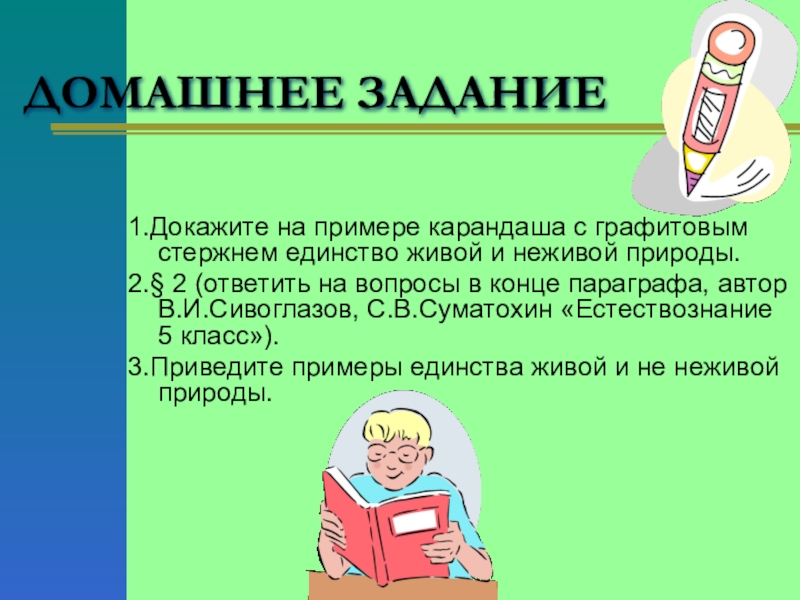 ДОМАШНЕЕ ЗАДАНИЕ

1.Докажите на примере карандаша с графитовым стержнем единство живой и неживой природы.

2.§ 2 (ответить на вопросы в конце параграфа, автор В.И.Сивоглазов, С.В.Суматохин «Естествознание 5 класс»).

3.Приведите примеры единства живой и не неживой природы.